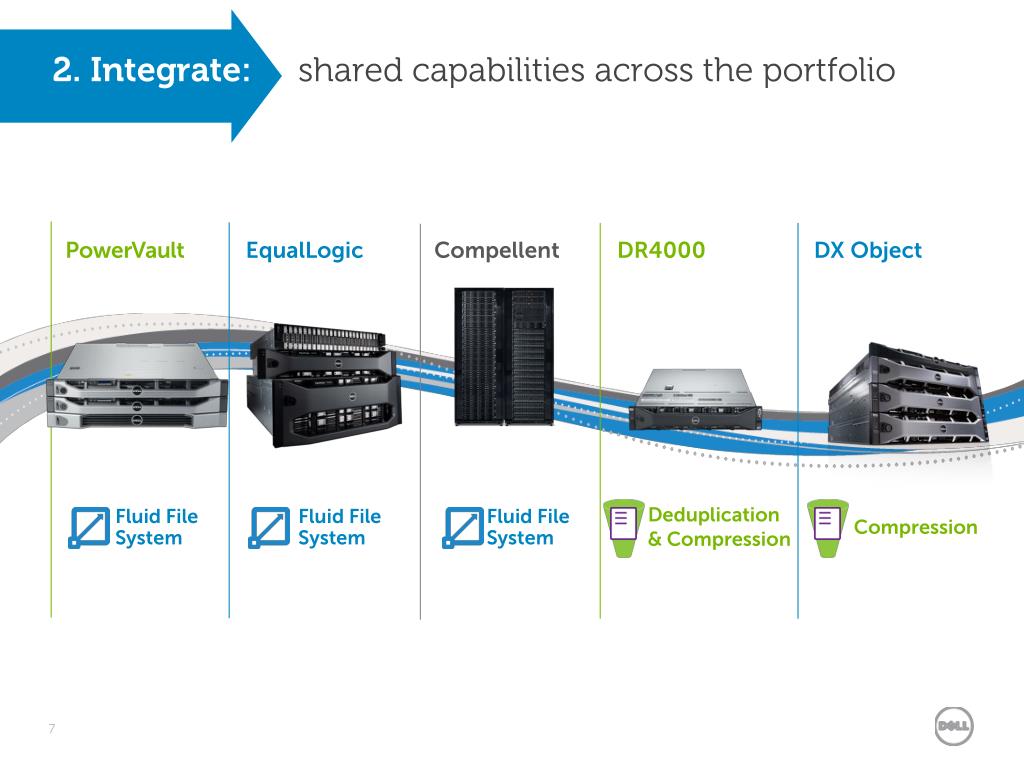 2. Integrate: shared capabilities across the portfolio

PowerVault

Fluid File System

EqualLogic

Fluid File System

Compellent

Fluid File System

DR4000

Deduplication & Compression

DX Object

Compression

7

DELL